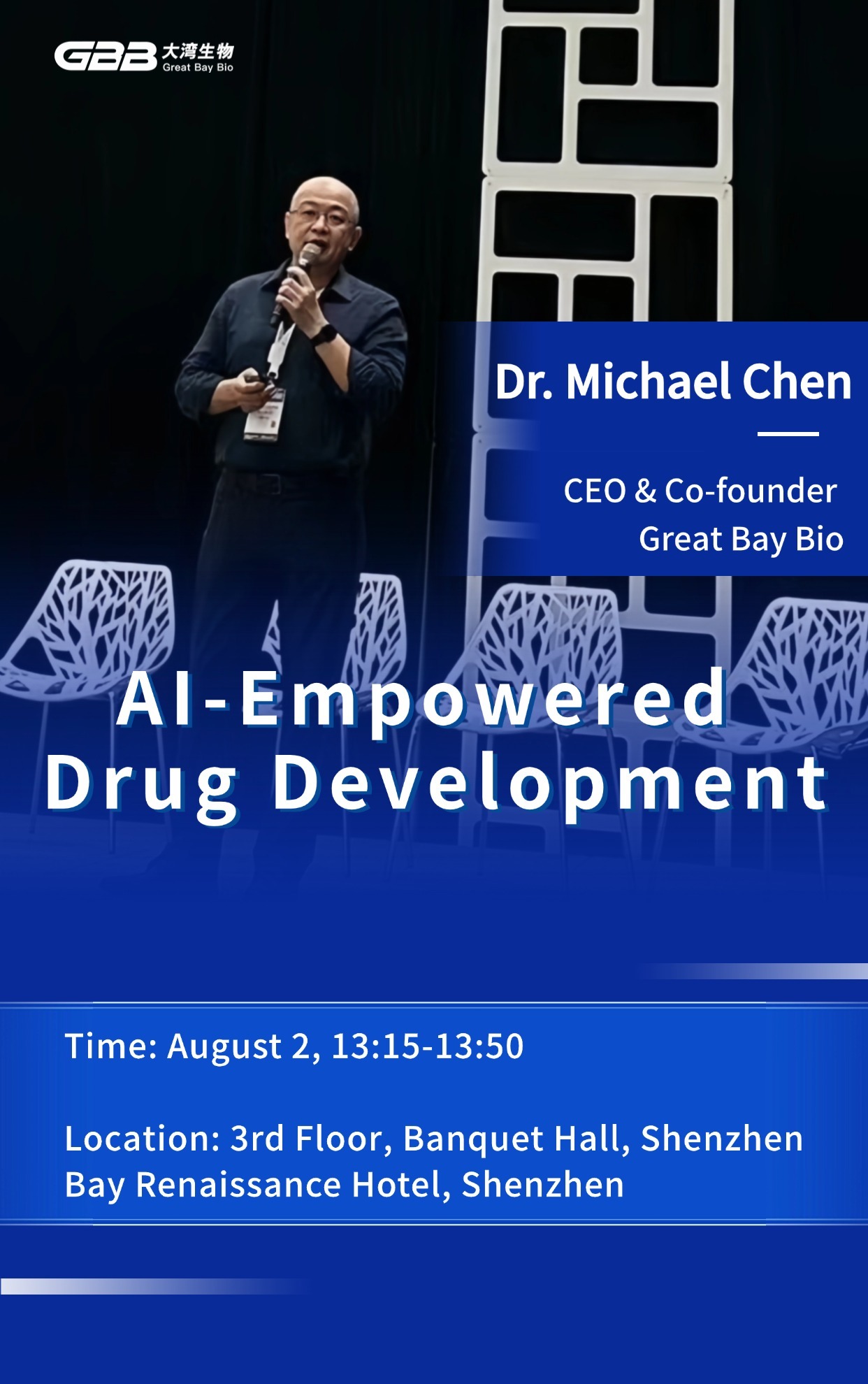 GBB 大湾生物
Great Bay Bio

Dr. Michael Chen

CEO & Co-founder
Great Bay Bio

AI-Empowered Drug Development

Time: August 2, 13:15-13:50

Location: 3rd Floor, Banquet Hall, Shenzhen Bay Renaissance Hotel, Shenzhen